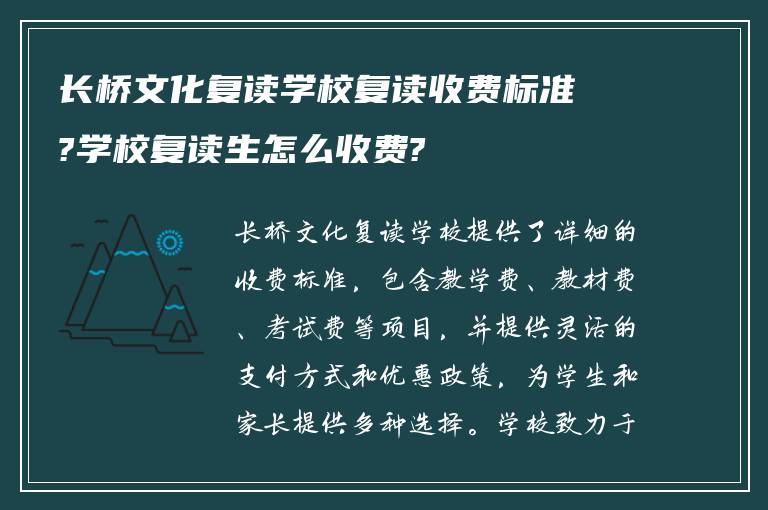 长桥文化复读学校复读收费标准?学校复读生怎么收费?

长桥文化复读学校提供了详细的收费标准，包含教学费、教材费、考试费等项目，并提供灵活的支付方式和优惠政策，为学生和家长提供多种选择。学校致力于